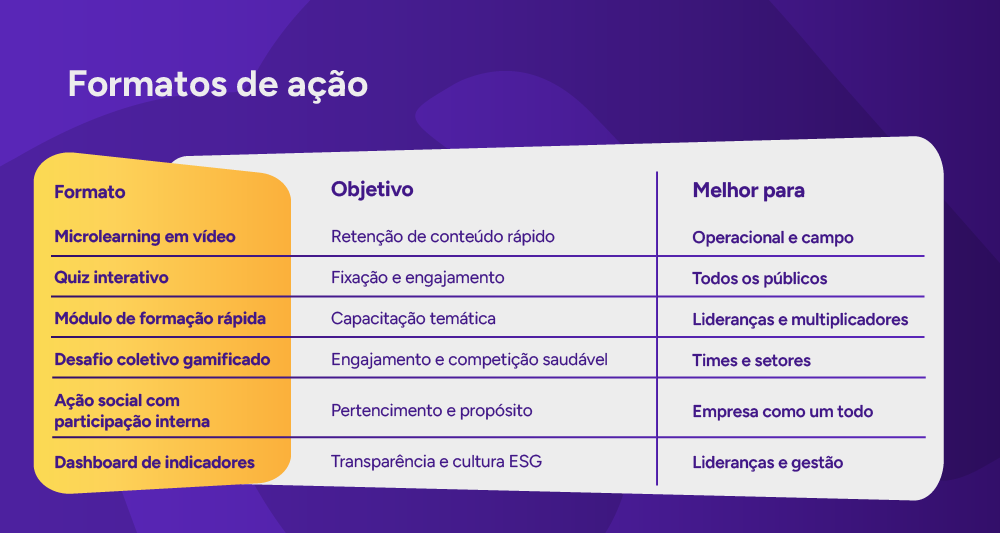 Formatos de ação

| Formato | Objetivo | Melhor para |
|---|---|---|
| Microlearning em vídeo | Retenção de conteúdo rápido | Operacional e campo |
| Quiz interativo | Fixação e engajamento | Todos os públicos |
| Módulo de formação rápida | Capacitação temática | Lideranças e multiplicadores |
| Desafio coletivo gamificado | Engajamento e competição saudável | Times e setores |
| Ação social com participação interna | Pertencimento e propósito | Empresa como um todo |
| Dashboard de indicadores | Transparência e cultura ESG | Lideranças e gestão |